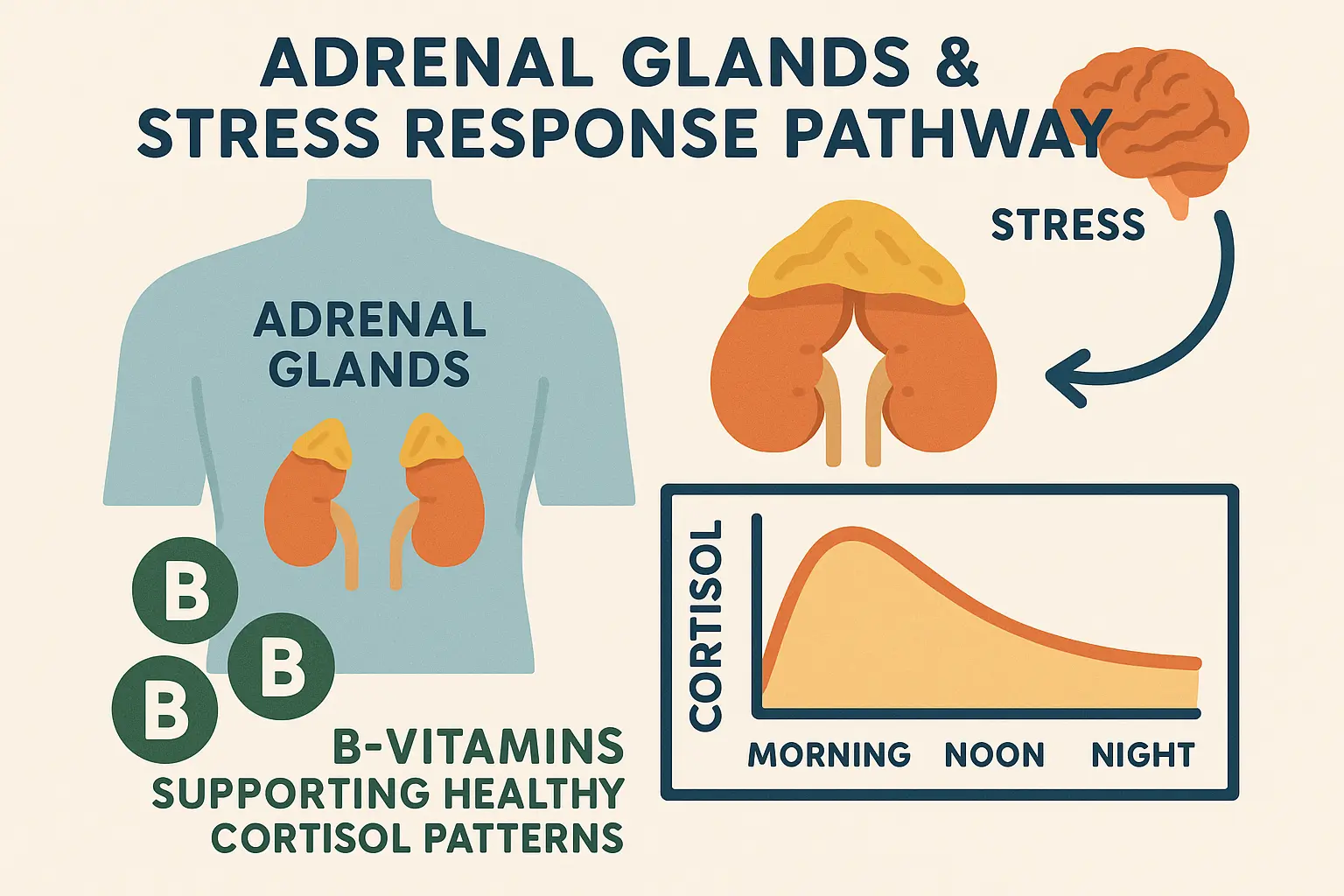 ADRENAL GLANDS & STRESS RESPONSE PATHWAY

STRESS

ADRENAL GLANDS

B
B
B

B-VITAMINS SUPPORTING HEALTHY CORTISOL PATTERNS

CORTISOL

MORNING NOON NIGHT